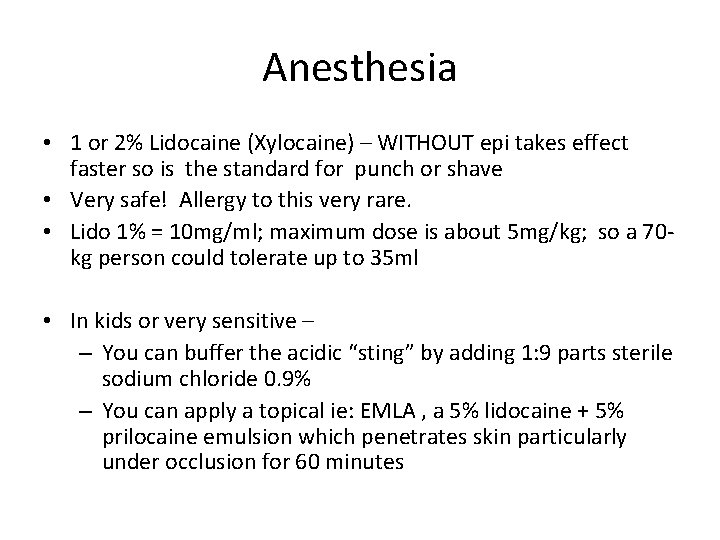 Anesthesia

• 1 or 2% Lidocaine (Xylocaine) – WITHOUT epi takes effect faster so is the standard for punch or shave
• Very safe! Allergy to this very rare.
• Lido 1% = 10mg/ml; maximum dose is about 5mg/kg; so a 70-kg person could tolerate up to 35ml

• In kids or very sensitive –
– You can buffer the acidic "sting" by adding 1:9 parts sterile sodium chloride 0.9%
– You can apply a topical ie: EMLA , a 5% lidocaine + 5% prilocaine emulsion which penetrates skin particularly under occlusion for 60 minutes